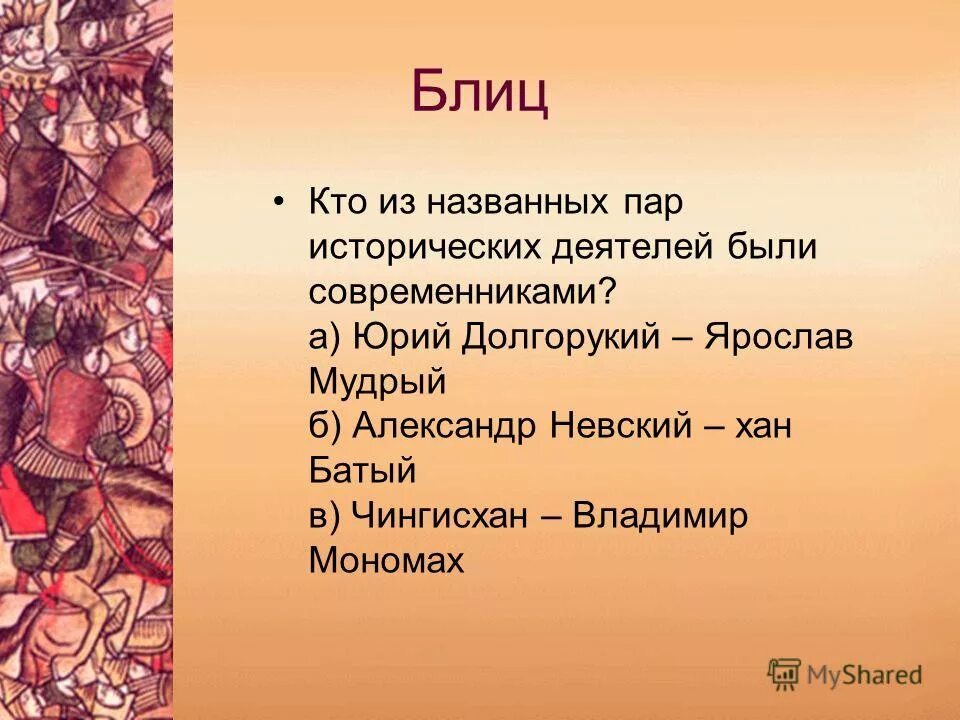 Блиц

• Кто из названных пар исторических деятелей были современниками?
а) Юрий Долгорукий – Ярослав Мудрый
б) Александр Невский – хан Батый
в) Чингисхан – Владимир Мономах

MyShared